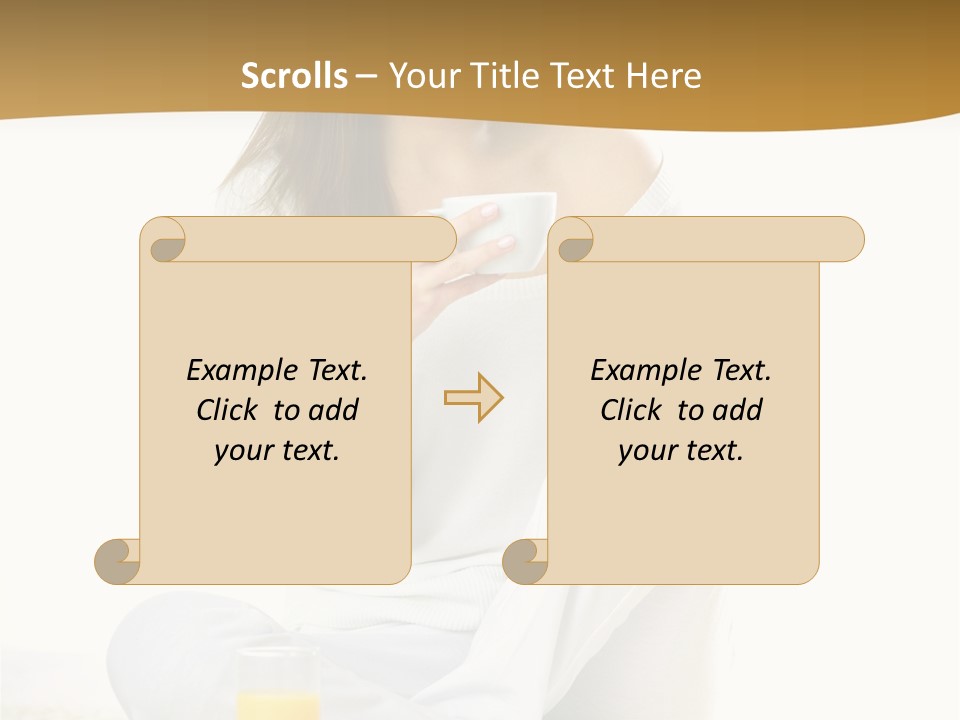 Scrolls – Your Title Text Here

Example Text. Click to add your text.

Example Text. Click to add your text.